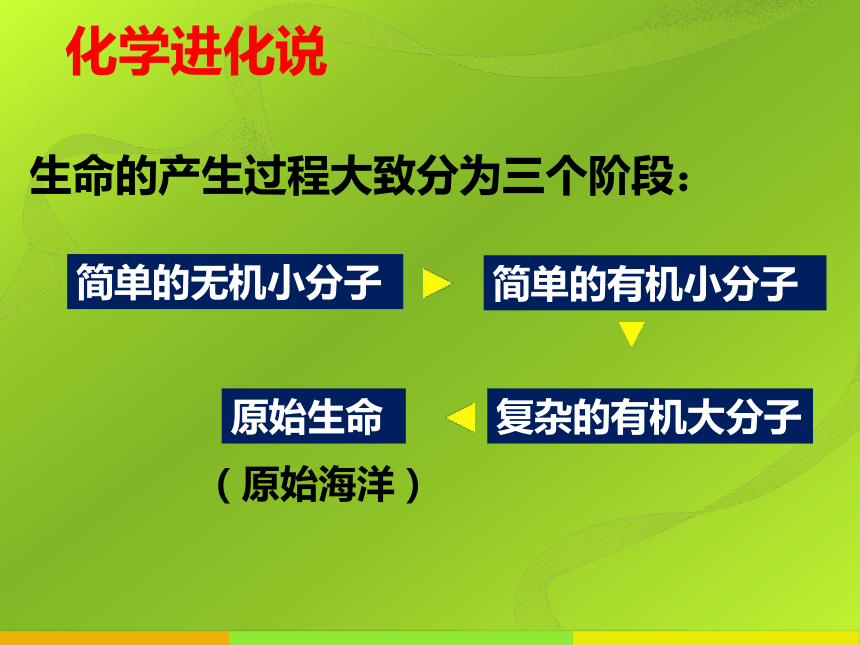 化学进化说

生命的产生过程大致分为三个阶段：

简单的无机小分子

简单的有机小分子

复杂的有机大分子

原始生命

（原始海洋）